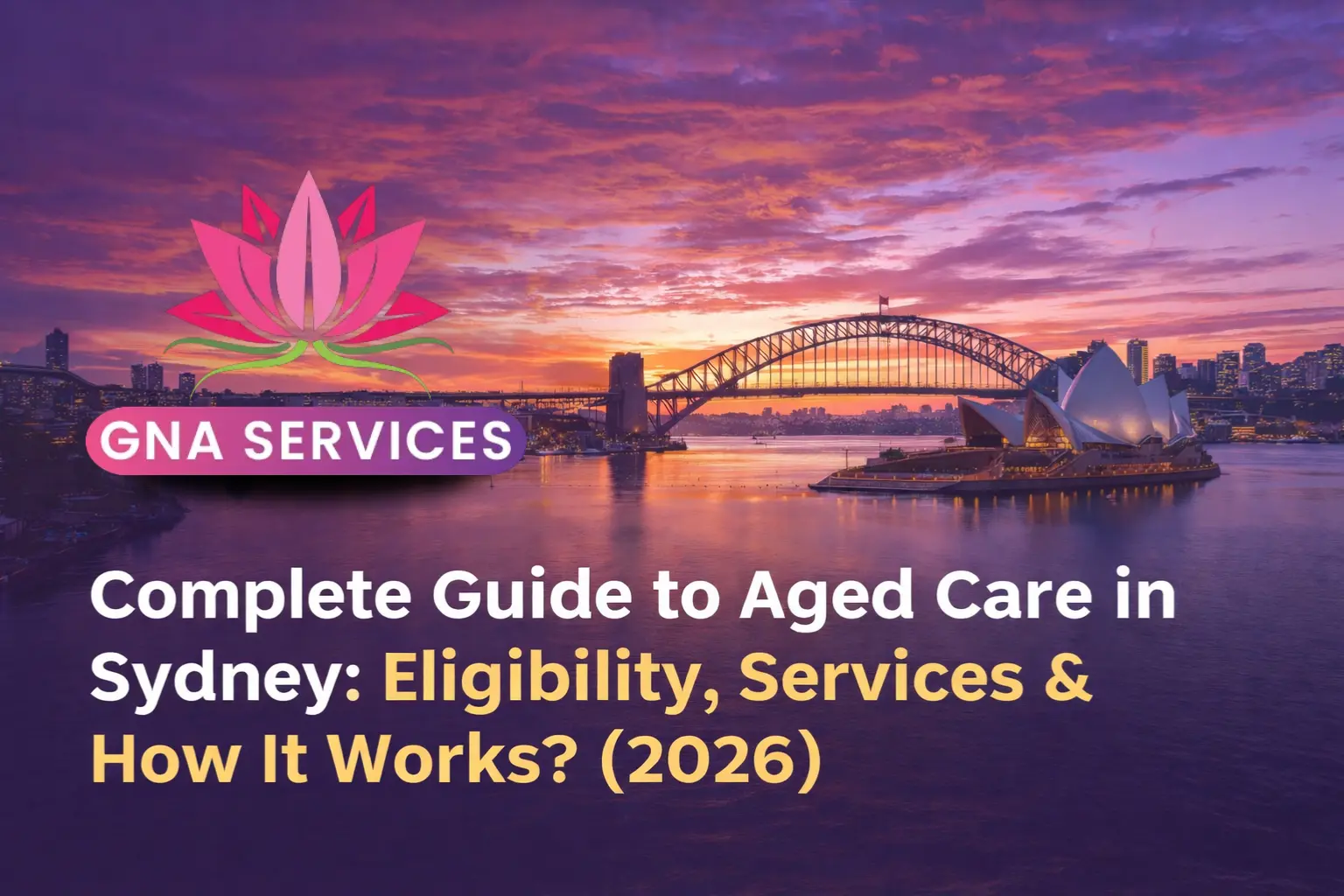 GNA SERVICES

Complete Guide to Aged Care in Sydney: Eligibility, Services & How It Works? (2026)